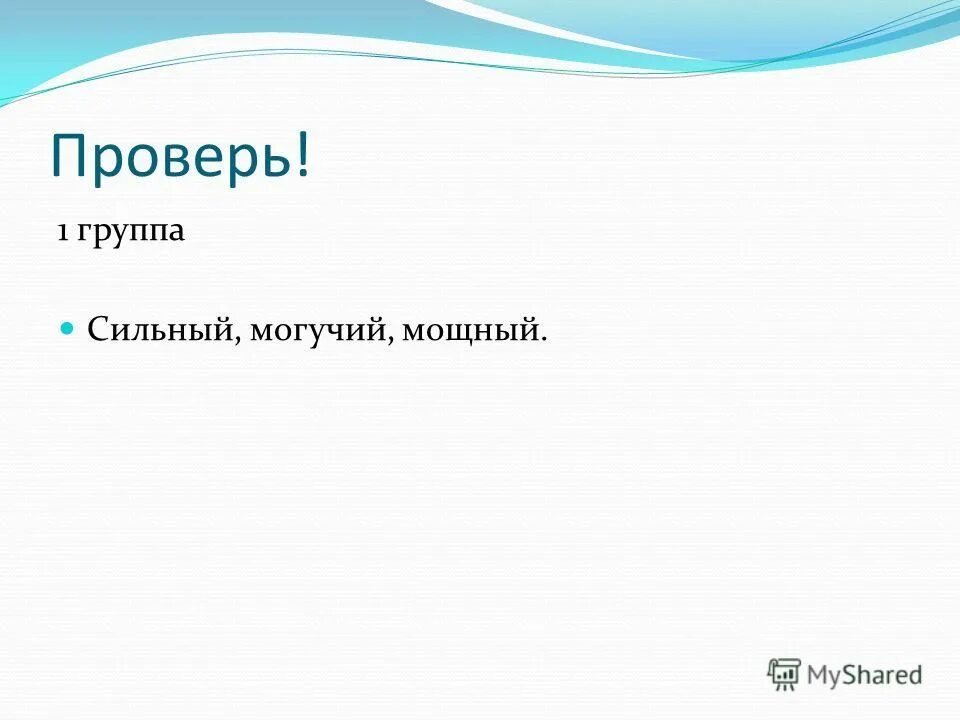 Проверь!

1 группа

Сильный, могучий, мощный.

MyShared